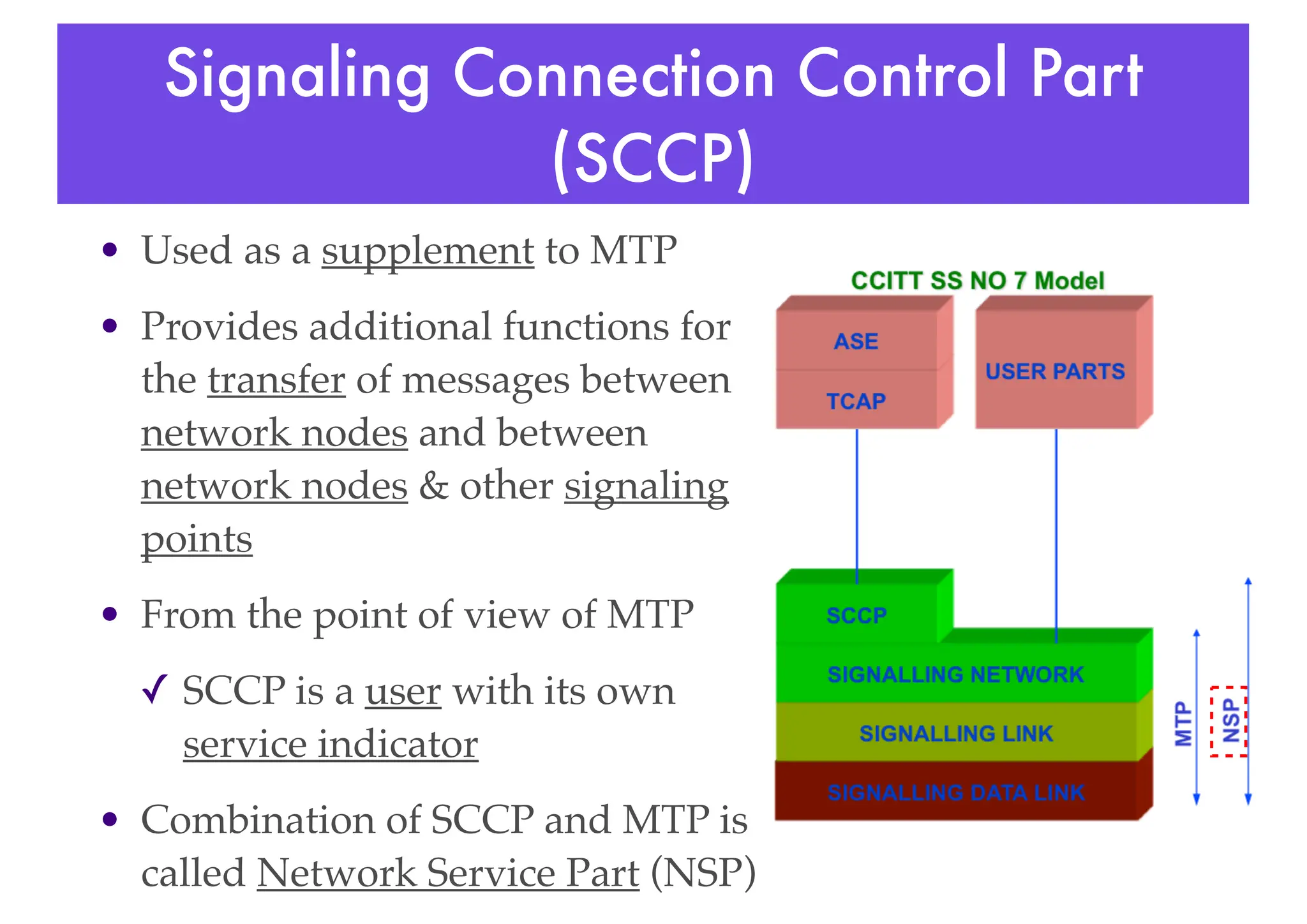 Signaling Connection Control Part (SCCP)

• Used as a supplement to MTP

• Provides additional functions for the transfer of messages between network nodes and between network nodes & other signaling points

• From the point of view of MTP

✓ SCCP is a user with its own service indicator

• Combination of SCCP and MTP is called Network Service Part (NSP)

CCITT SS NO 7 Model

ASE

TCAP

USER PARTS

SCCP

SIGNALLING NETWORK

SIGNALLING LINK

SIGNALLING DATA LINK

MTP

NSP